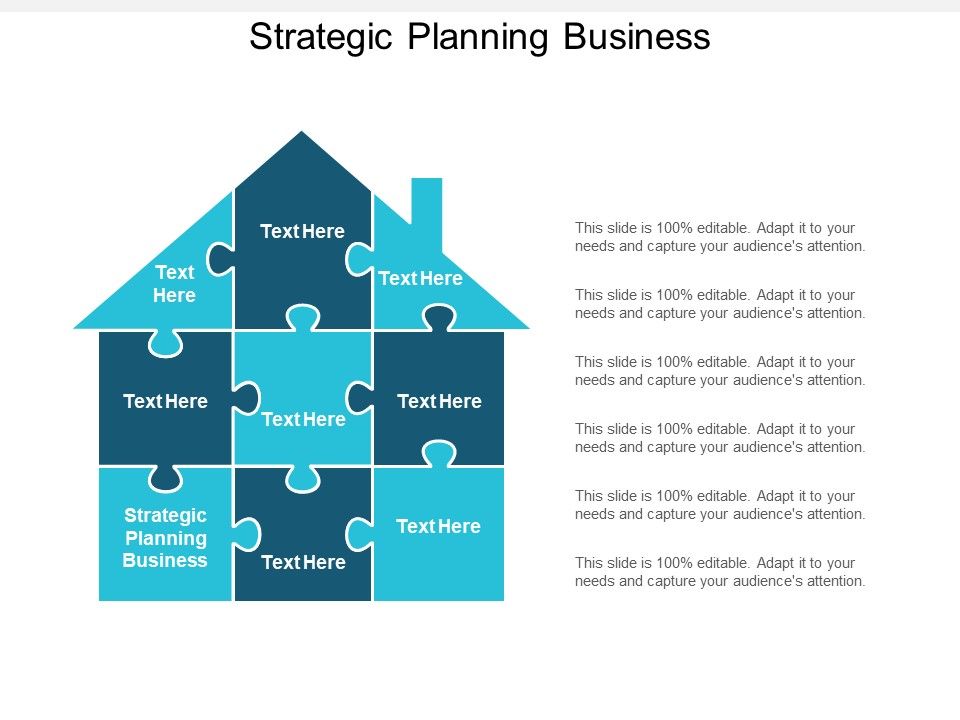 Strategic Planning Business

Text Here

Text Here

Text Here

Text Here

Text Here

Text Here

Strategic Planning Business

Text Here

Text Here

This slide is 100% editable. Adapt it to your needs and capture your audience's attention.

This slide is 100% editable. Adapt it to your needs and capture your audience's attention.

This slide is 100% editable. Adapt it to your needs and capture your audience's attention.

This slide is 100% editable. Adapt it to your needs and capture your audience's attention.

This slide is 100% editable. Adapt it to your needs and capture your audience's attention.

This slide is 100% editable. Adapt it to your needs and capture your audience's attention.